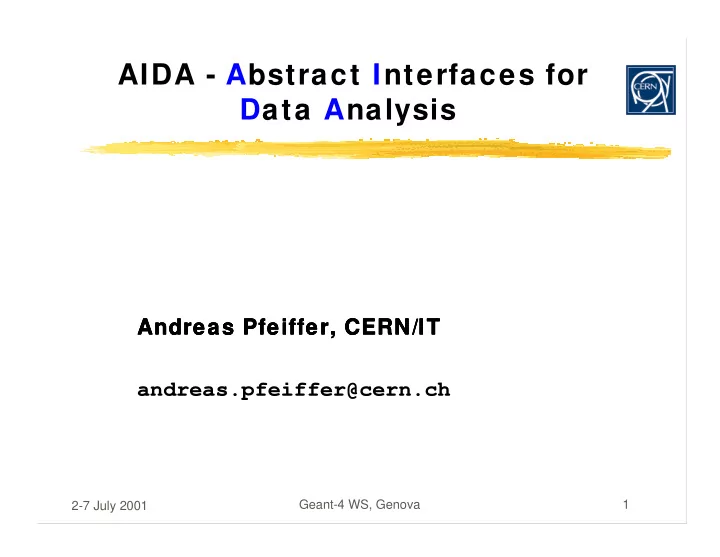 AIDA - Abstract Interfaces for Data Analysis

CERN

Andreas Pfeiffer, CERN/IT

andreas.pfeiffer@cern.ch

2-7 July 2001

Geant-4 WS, Genova

1